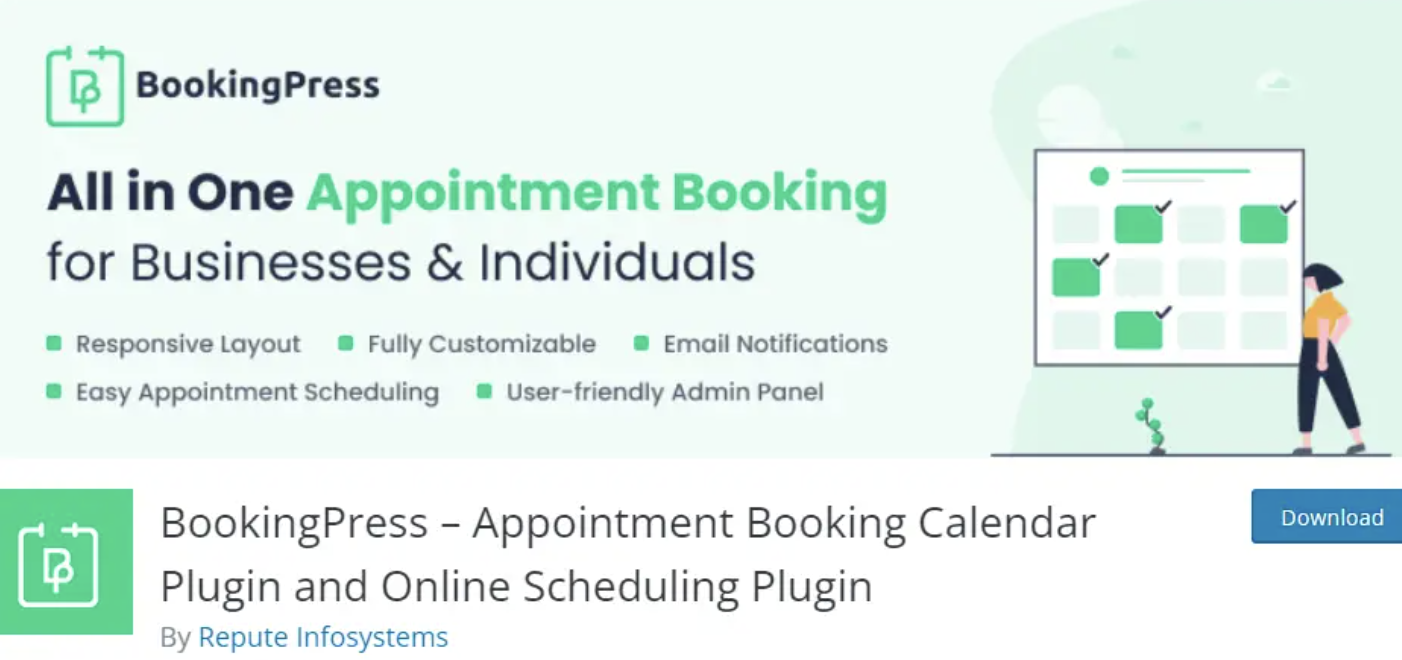 BookingPress

All in One Appointment Booking for Businesses & Individuals

Responsive Layout
Fully Customizable
Email Notifications
Easy Appointment Scheduling
User-friendly Admin Panel

BookingPress – Appointment Booking Calendar Plugin and Online Scheduling Plugin

By Repute Infosystems

Download